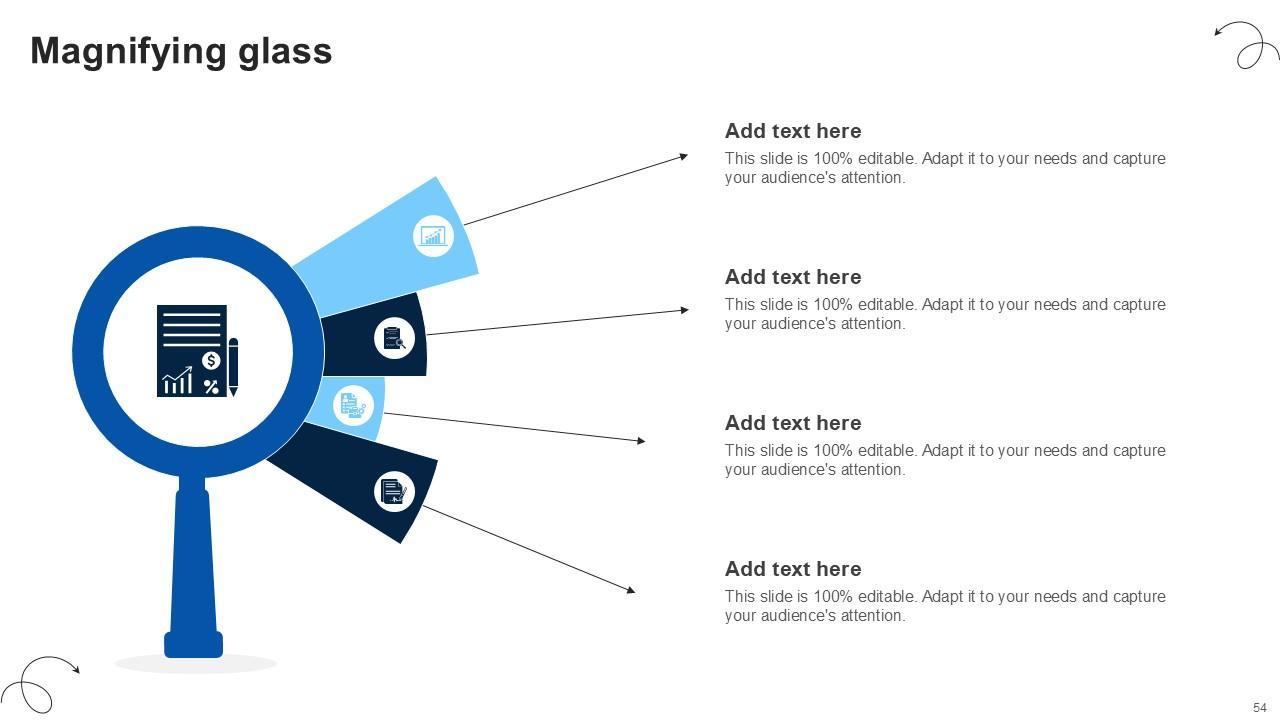 Magnifying glass

Add text here
This slide is 100% editable. Adapt it to your needs and capture your audience's attention.

Add text here
This slide is 100% editable. Adapt it to your needs and capture your audience's attention.

Add text here
This slide is 100% editable. Adapt it to your needs and capture your audience's attention.

Add text here
This slide is 100% editable. Adapt it to your needs and capture your audience's attention.

54